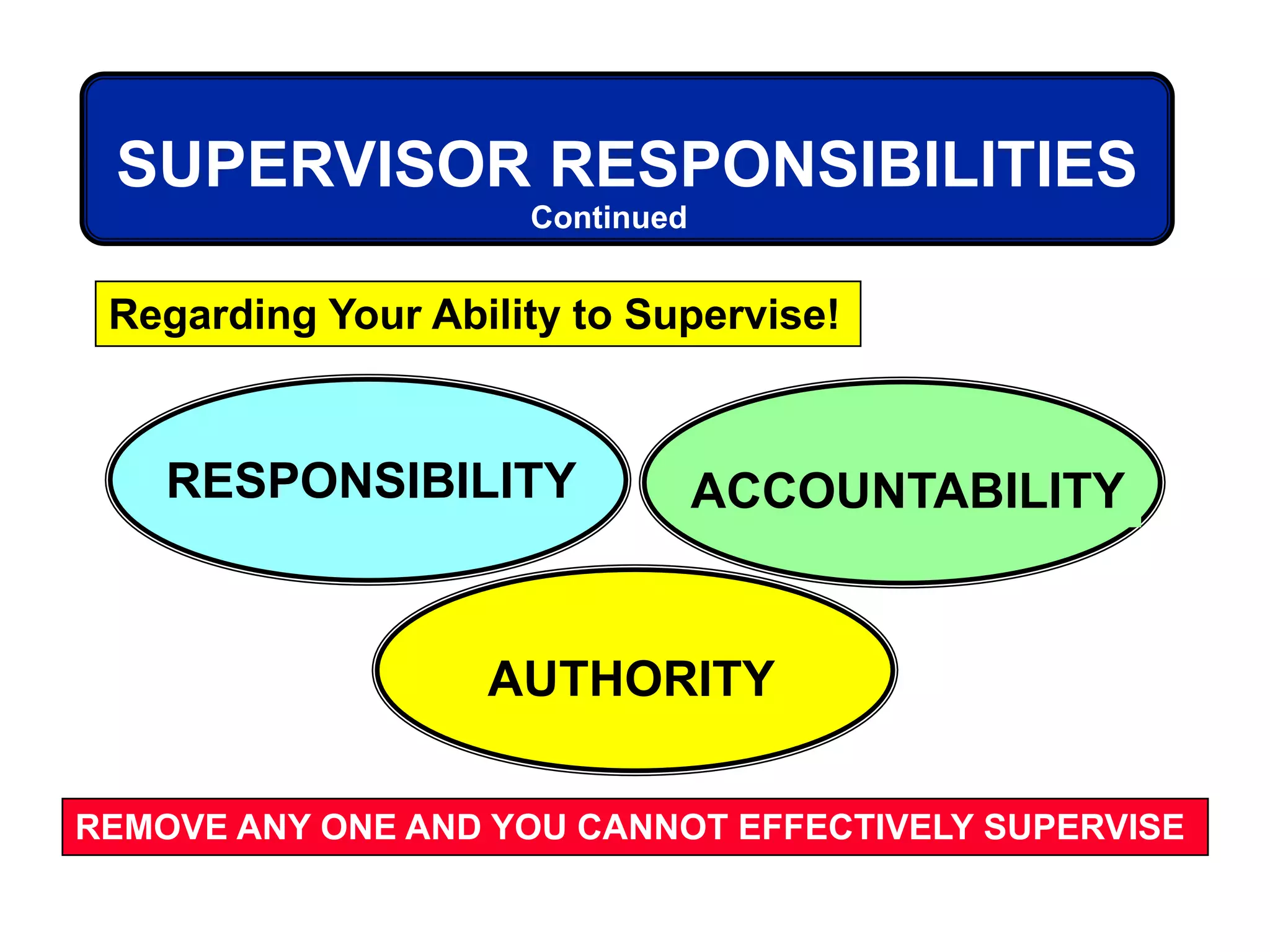 SUPERVISOR RESPONSIBILITIES
Continued

Regarding Your Ability to Supervise!

RESPONSIBILITY

ACCOUNTABILITY

AUTHORITY

REMOVE ANY ONE AND YOU CANNOT EFFECTIVELY SUPERVISE